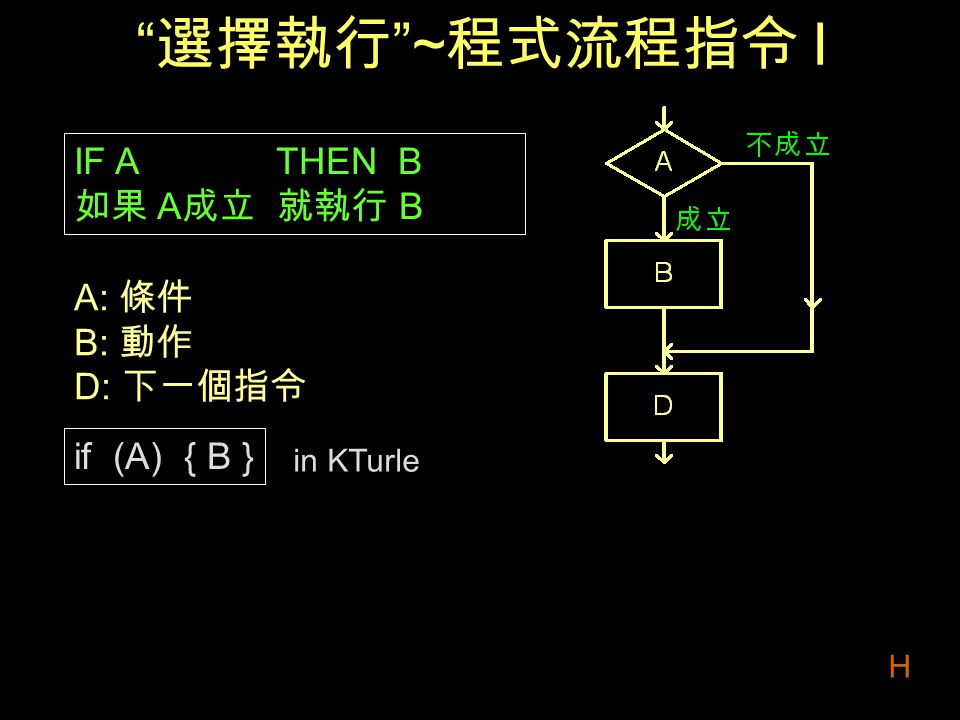 “選擇執行”~程式流程指令 I

IF A THEN B
如果 A成立 就執行 B

A: 條件
B: 動作
D: 下一個指令

if (A) { B } in KTurle

A
不成立
成立
B
D

H